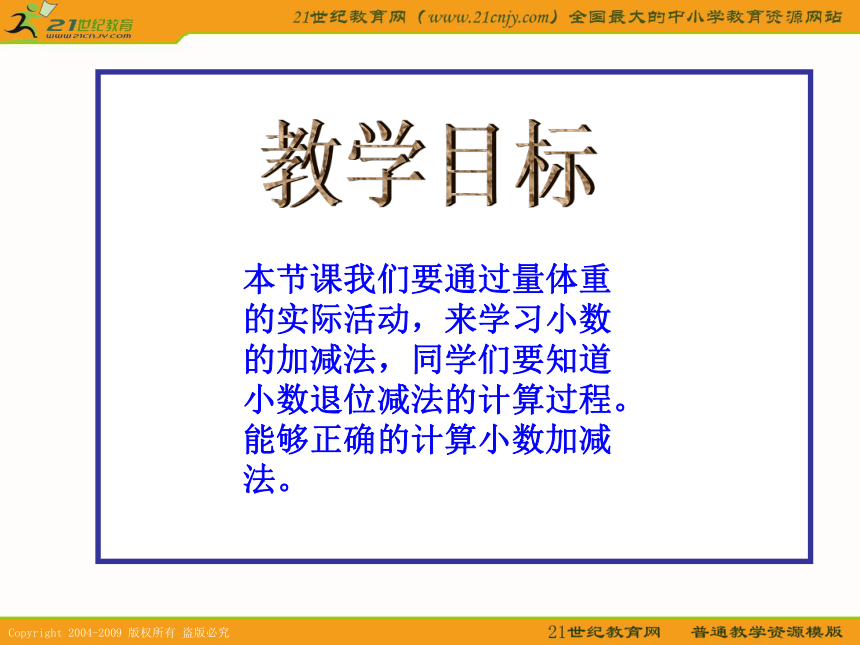 21世纪教育
www.21cnjy.com

21世纪教育网（www.21cnjy.com）全国最大的中小学教育资源网站

教学目标

本节课我们要通过量体重的实际活动，来学习小数的加减法，同学们要知道小数退位减法的计算过程。能够正确的计算小数加减法。

Copyright 2004-2009 版权所有 盗版必究

21世纪教育网 普通教学资源模版